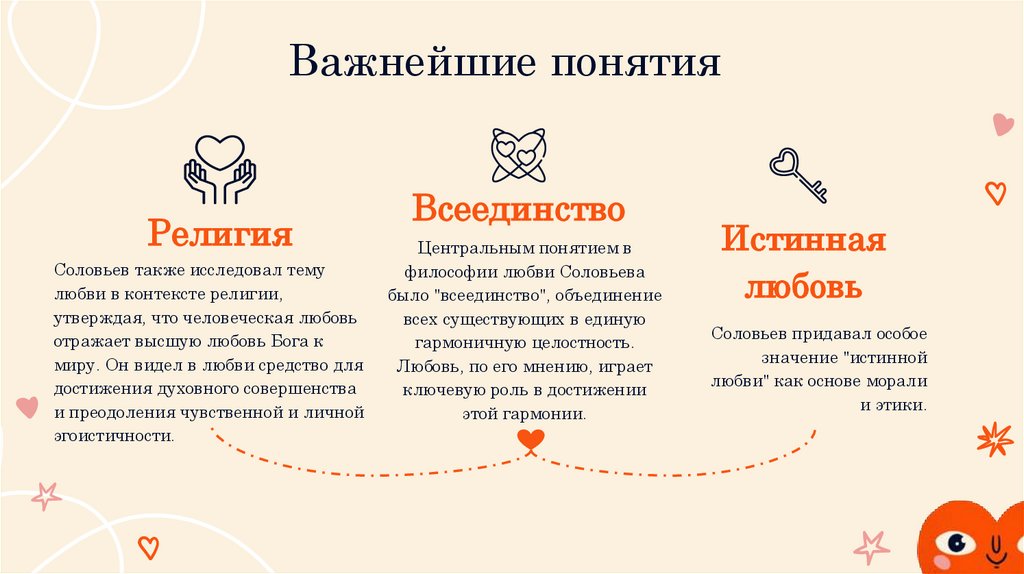 Важнейшие понятия

Религия

Соловьев также исследовал тему любви в контексте религии, утверждая, что человеческая любовь отражает высшую любовь Бога к миру. Он видел в любви средство для достижения духовного совершенства и преодоления чувственной и личной эгоистичности.

Всеединство

Центральным понятием в философии любви Соловьева было "всеединство", объединение всех существующих в единую гармоничную целостность. Любовь, по его мнению, играет ключевую роль в достижении этой гармонии.

Истинная любовь

Соловьев придавал особое значение "истинной любви" как основе морали и этики.